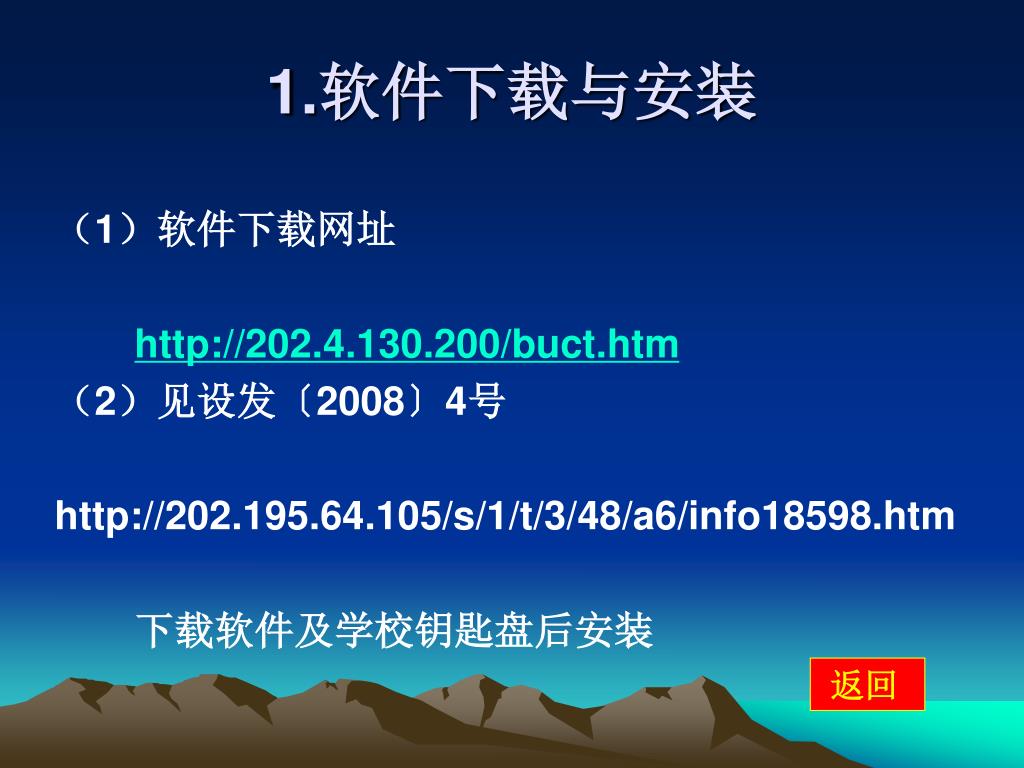 1.软件下载与安装

（1）软件下载网址

http://202.4.130.200/buct.htm

（2）见设发〔2008〕4号

http://202.195.64.105/s/1/t/3/48/a6/info18598.htm

下载软件及学校钥匙盘后安装

返回